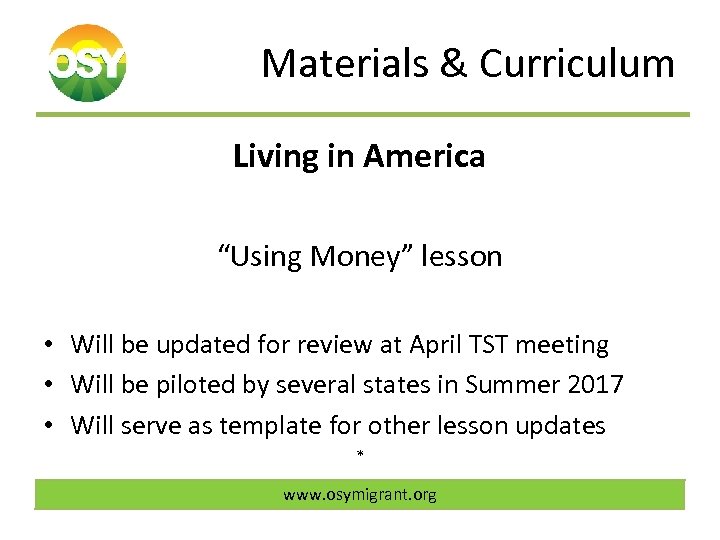 OSY

Materials & Curriculum

Living in America

“Using Money” lesson

• Will be updated for review at April TST meeting
• Will be piloted by several states in Summer 2017
• Will serve as template for other lesson updates

*

www.osymigrant.org